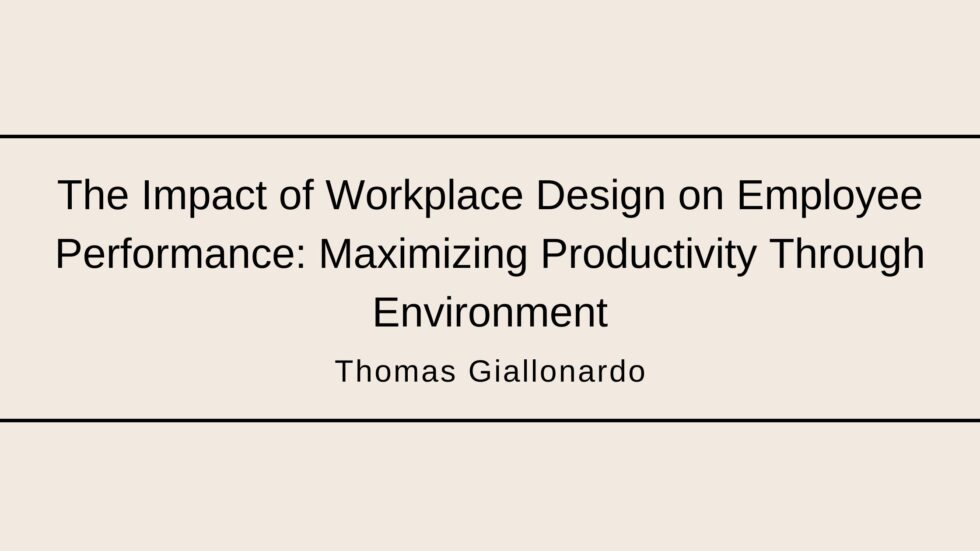 The Impact of Workplace Design on Employee Performance: Maximizing Productivity Through Environment

Thomas Giallonardo